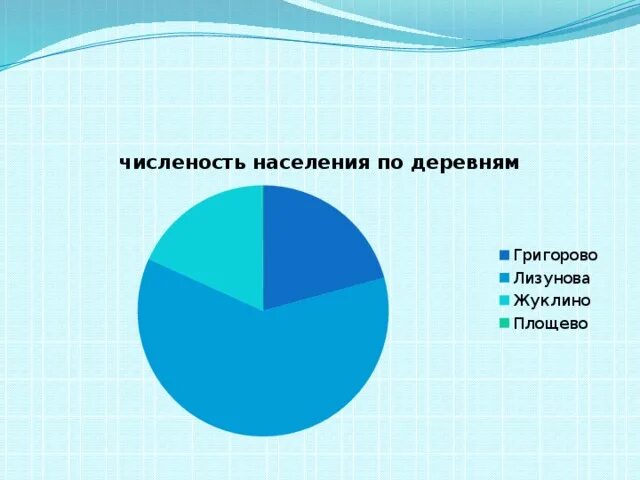 численость населения по деревням

Григорово
Лизунова
Жуклино
Площево